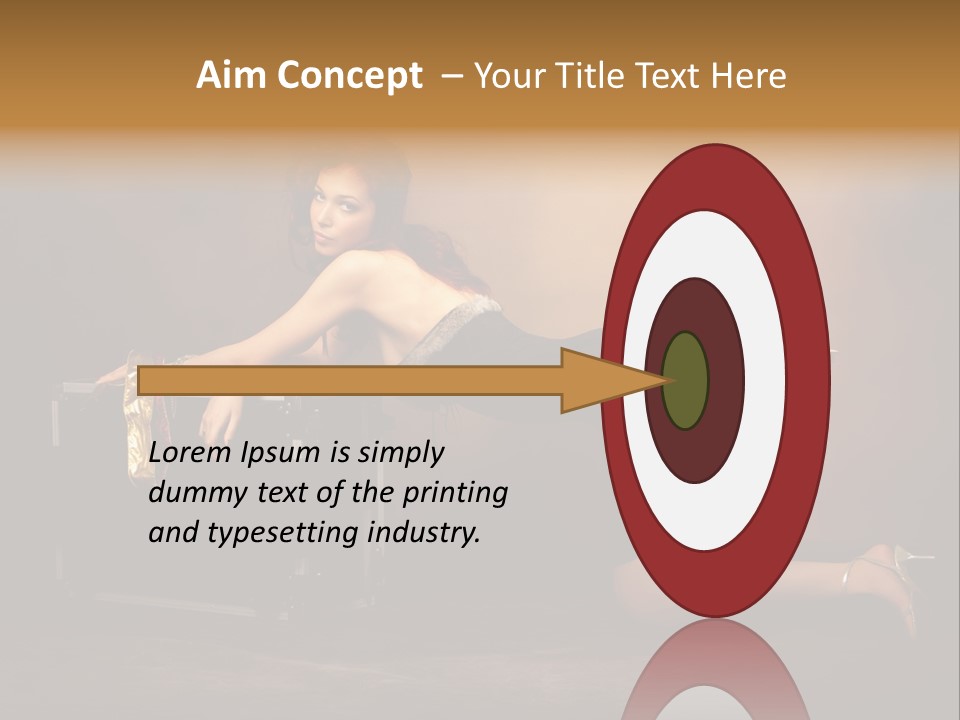 Aim Concept – Your Title Text Here

Lorem Ipsum is simply dummy text of the printing and typesetting industry.